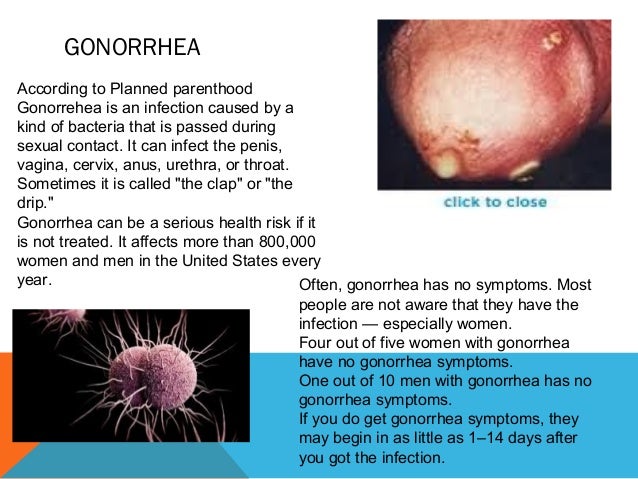 GONORRHEA

According to Planned parenthood Gonorrehea is an infection caused by a kind of bacteria that is passed during sexual contact. It can infect the penis, vagina, cervix, anus, urethra, or throat. Sometimes it is called "the clap" or "the drip."
Gonorrhea can be a serious health risk if it is not treated. It affects more than 800,000 women and men in the United States every year.

click to close

Often, gonorrhea has no symptoms. Most people are not aware that they have the infection — especially women.
Four out of five women with gonorrhea have no gonorrhea symptoms.
One out of 10 men with gonorrhea has no gonorrhea symptoms.
If you do get gonorrhea symptoms, they may begin in as little as 1–14 days after you got the infection.